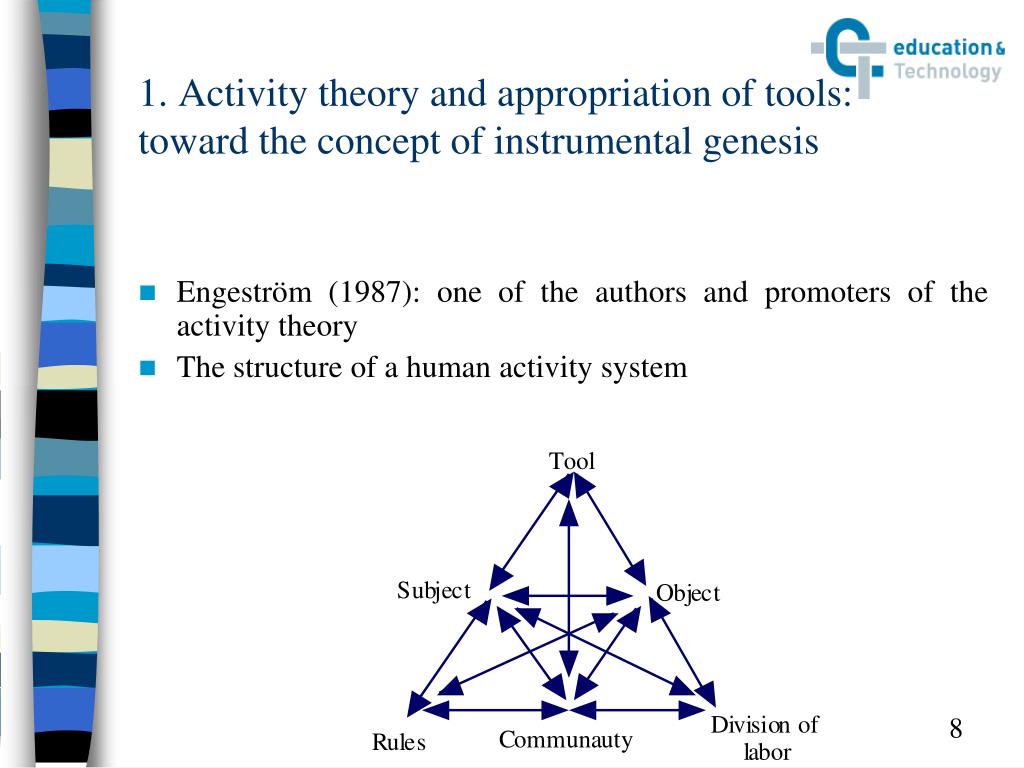 education & Technology

1. Activity theory and appropriation of tools: toward the concept of instrumental genesis

Engeström (1987): one of the authors and promoters of the activity theory

The structure of a human activity system

Tool

Subject

Object

Rules

Communauty

Division of labor

8